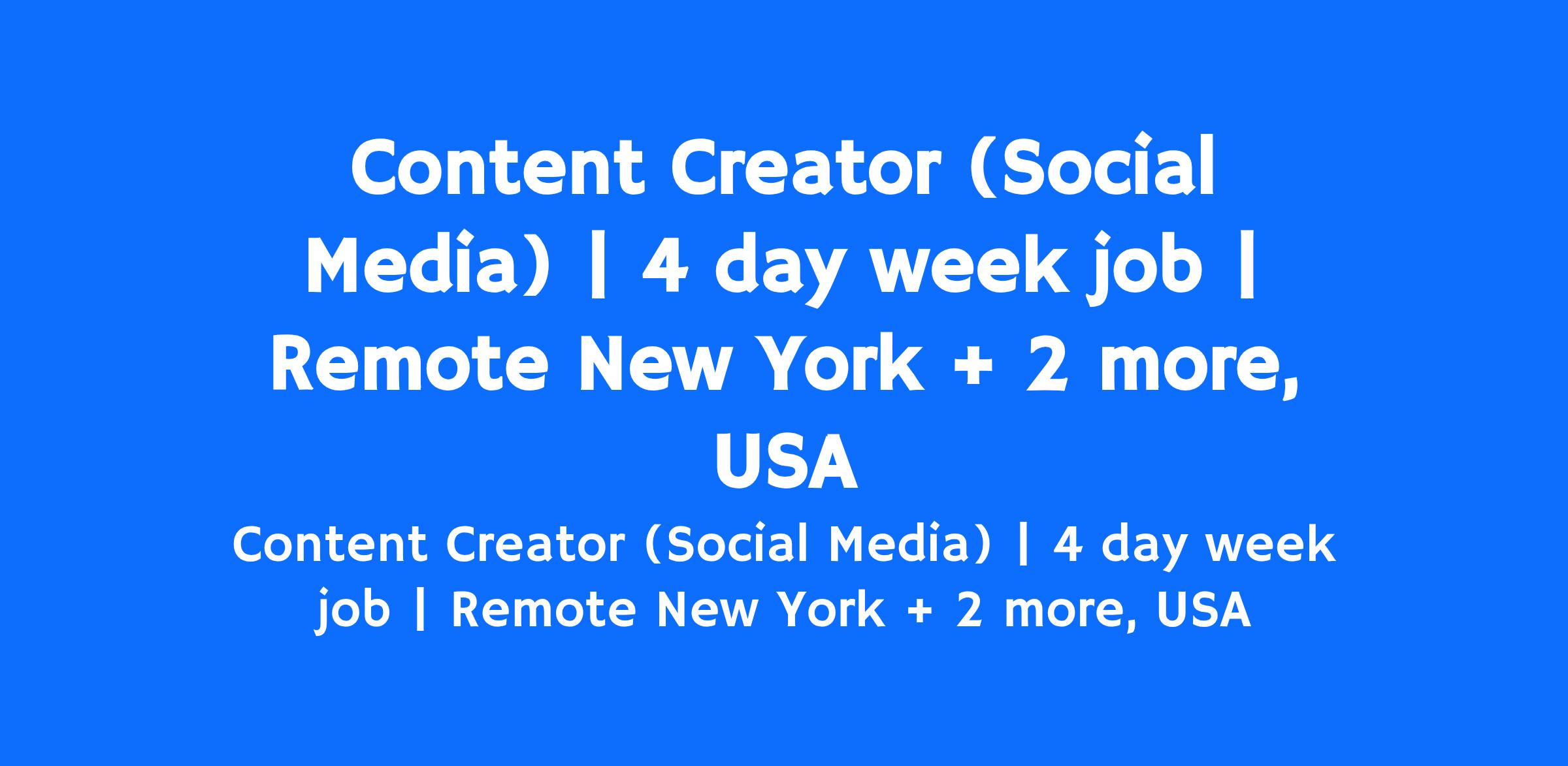 Content Creator (Social Media) | 4 day week job | Remote New York + 2 more, USA

Content Creator (Social Media) | 4 day week job | Remote New York + 2 more, USA